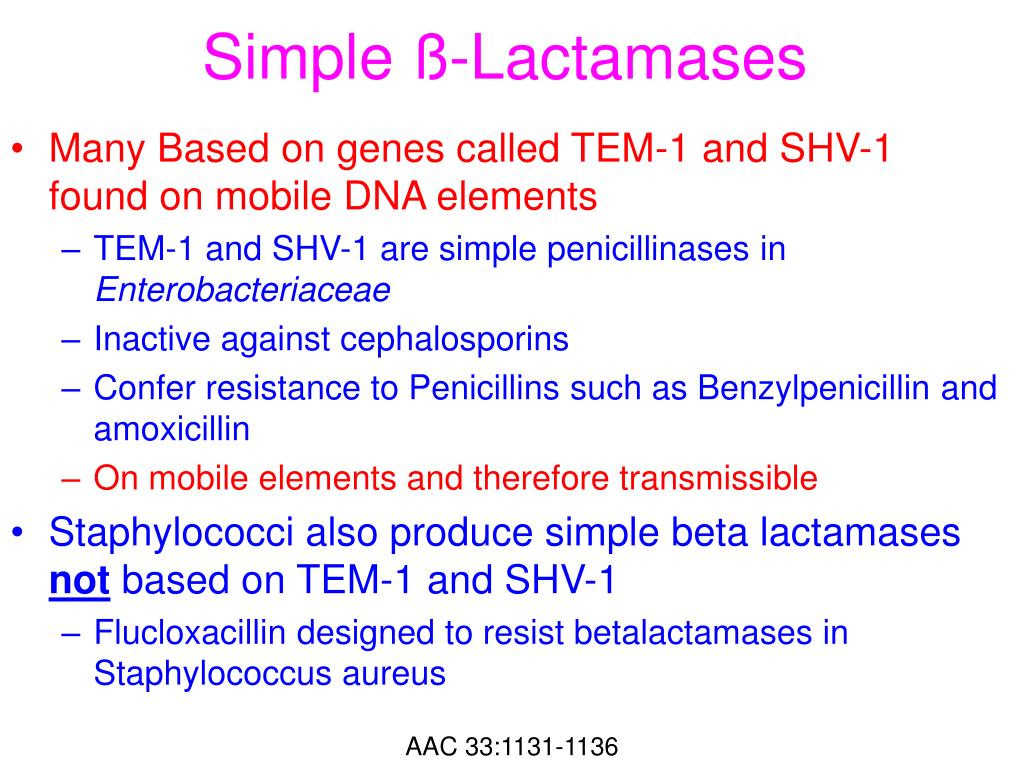 Simple ß-Lactamases

• Many Based on genes called TEM-1 and SHV-1 found on mobile DNA elements
– TEM-1 and SHV-1 are simple penicillinases in Enterobacteriaceae
– Inactive against cephalosporins
– Confer resistance to Penicillins such as Benzylpenicillin and amoxicillin
– On mobile elements and therefore transmissible

• Staphylococci also produce simple beta lactamases not based on TEM-1 and SHV-1
– Flucloxacillin designed to resist betalactamases in Staphylococcus aureus

AAC 33:1131-1136